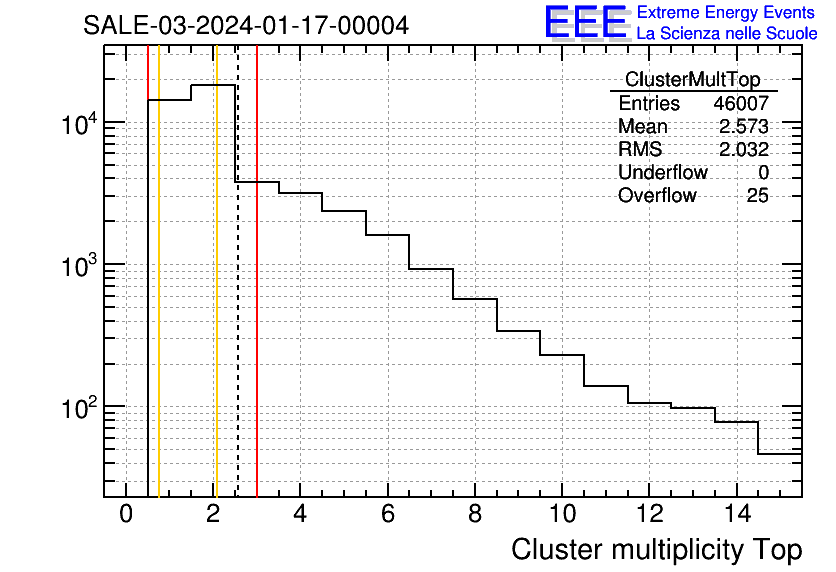 SALE-03-2024-01-17-00004

EEE Extreme Energy Events
La Scienza nelle Scuole

| ClusterMultTop | |
|---|---|
| Entries | 46007 |
| Mean | 2.573 |
| RMS | 2.032 |
| Underflow | 0 |
| Overflow | 25 |

$10^4$
$10^3$
$10^2$

0 2 4 6 8 10 12 14

Cluster multiplicity Top